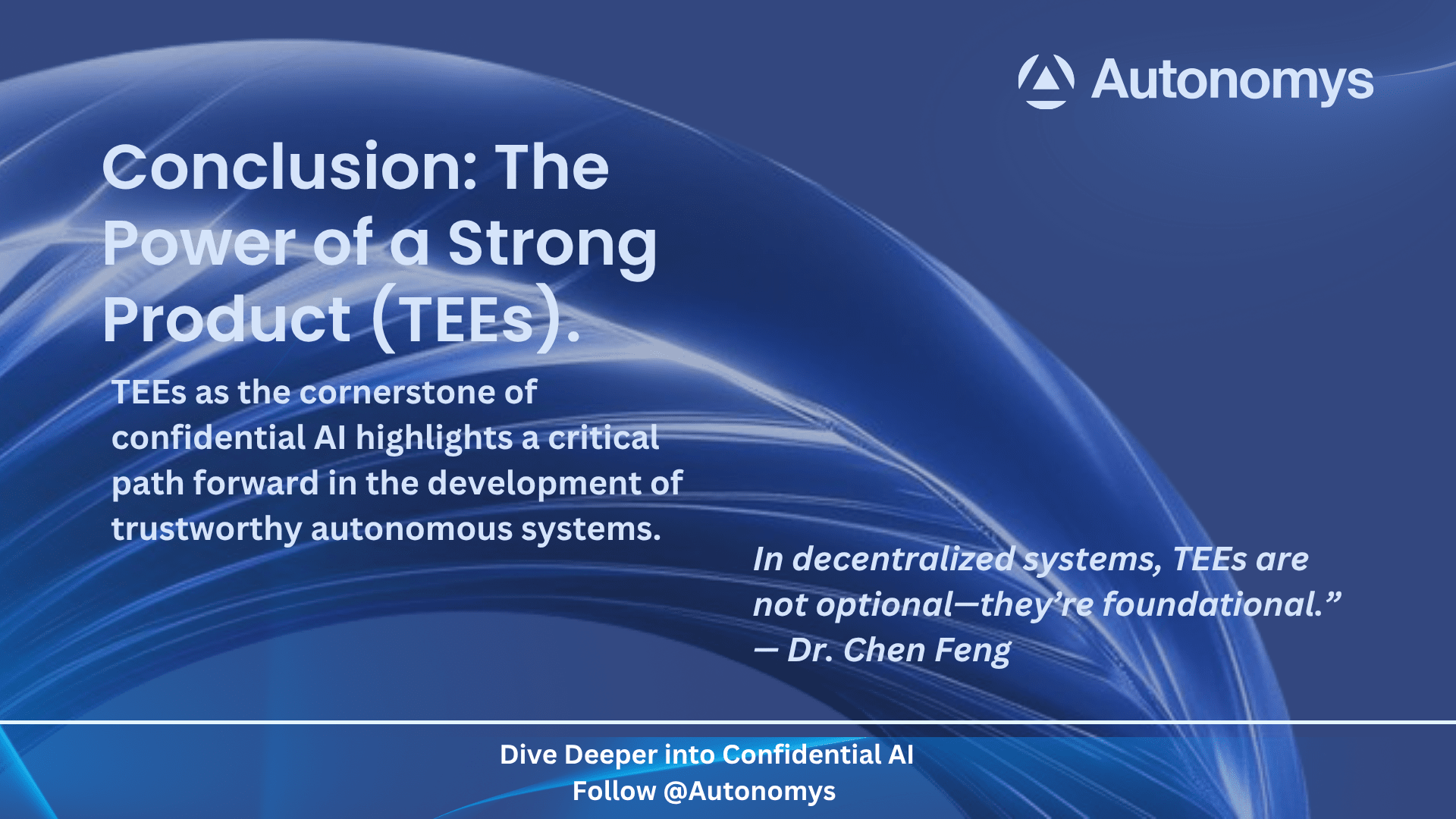 Autonomys

Conclusion: The Power of a Strong Product (TEEs).

TEEs as the cornerstone of confidential AI highlights a critical path forward in the development of trustworthy autonomous systems.

In decentralized systems, TEEs are not optional—they're foundational.”
— Dr. Chen Feng

Dive Deeper into Confidential AI
Follow @Autonomys